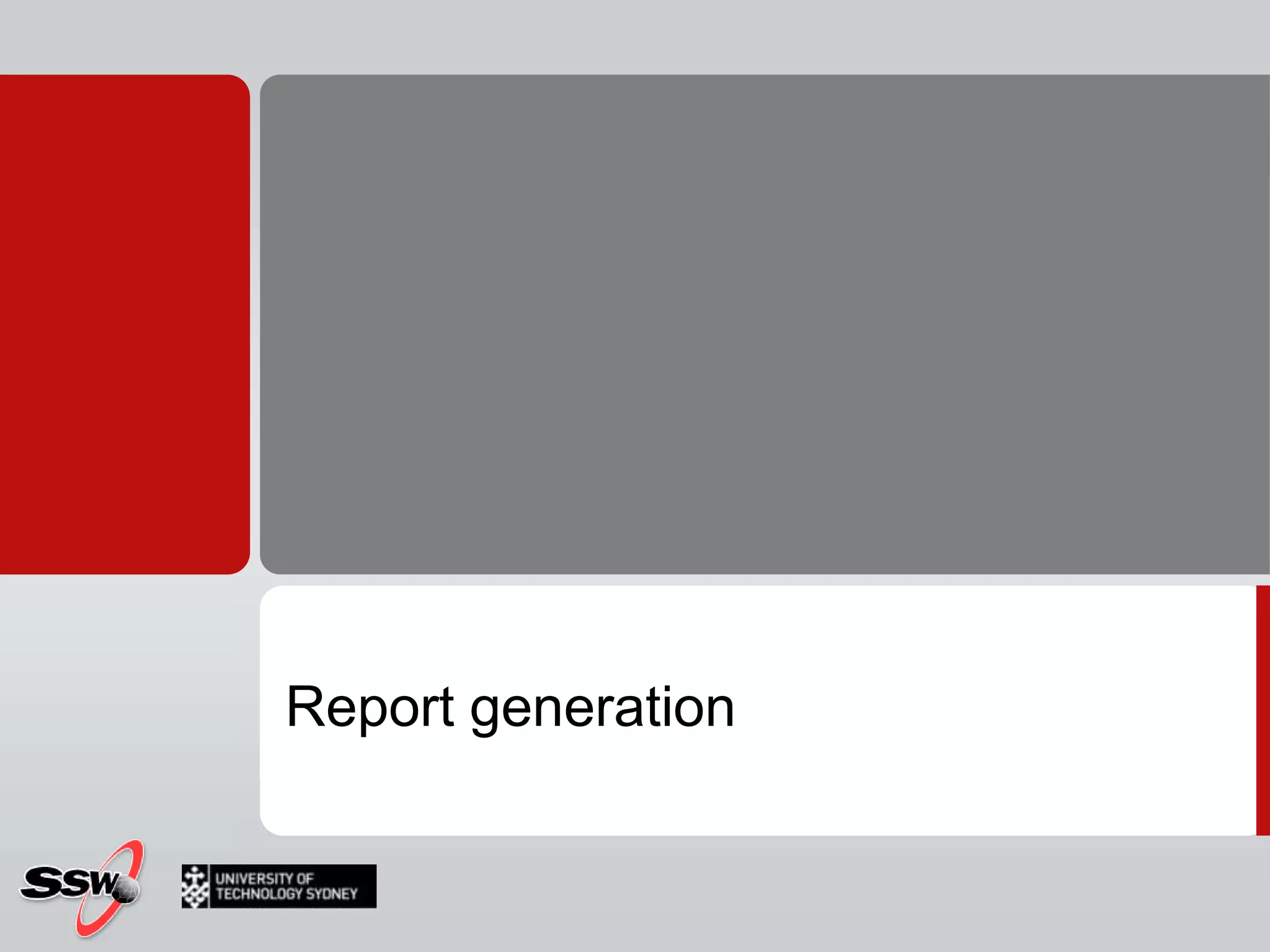 Report generation

SSW

UNIVERSITY OF TECHNOLOGY SYDNEY